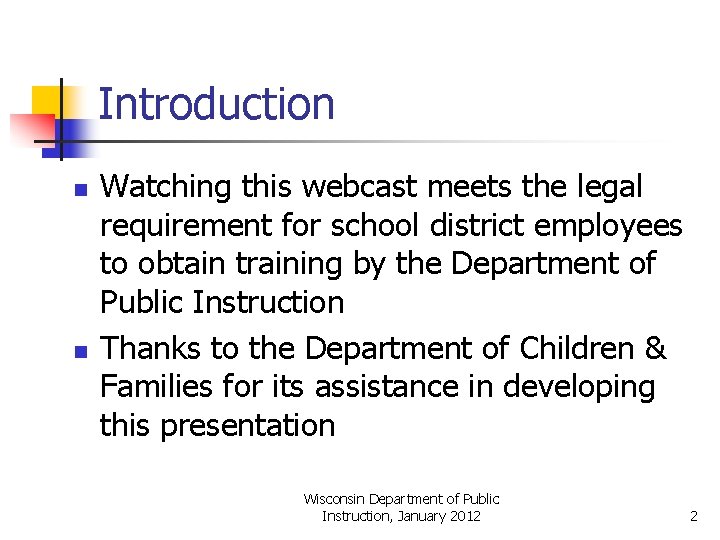 Introduction

- Watching this webcast meets the legal requirement for school district employees to obtain training by the Department of Public Instruction
- Thanks to the Department of Children & Families for its assistance in developing this presentation

Wisconsin Department of Public Instruction, January 2012

2